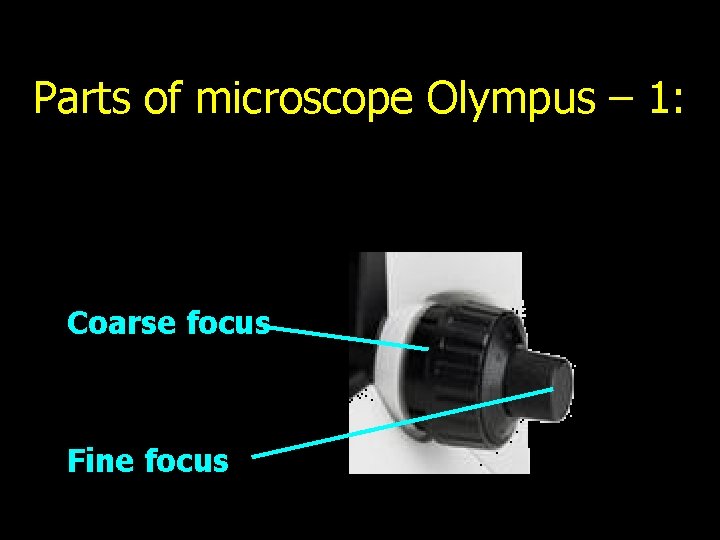 Parts of microscope Olympus – 1:

Coarse focus

Fine focus